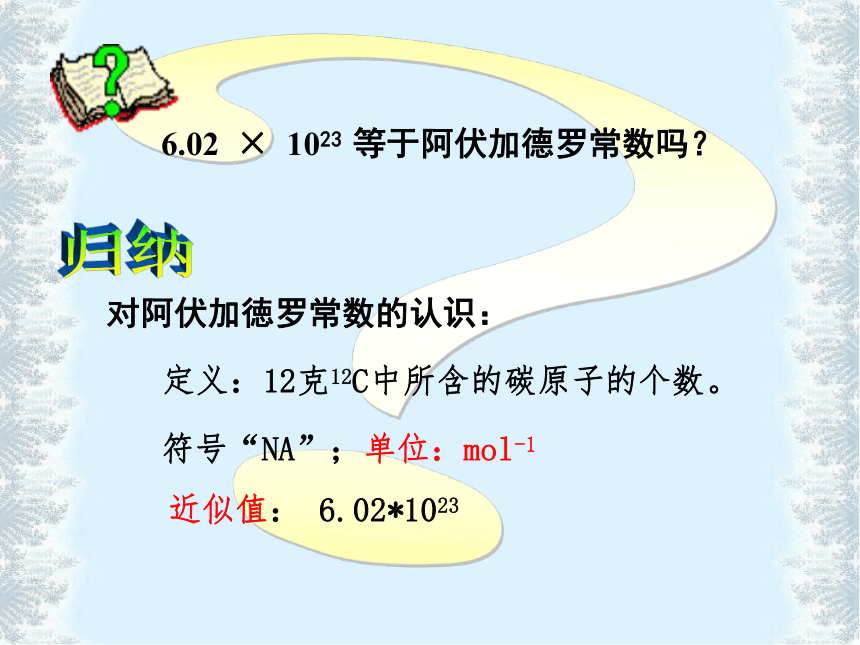 $6.02 \times 10^{23}$ 等于阿伏加德罗常数吗？

归纳

对阿伏加德罗常数的认识：

定义：12克$^{12}C$中所含的碳原子的个数。

符号“NA”；单位：$mol^{-1}$

近似值： $6.02*10^{23}$